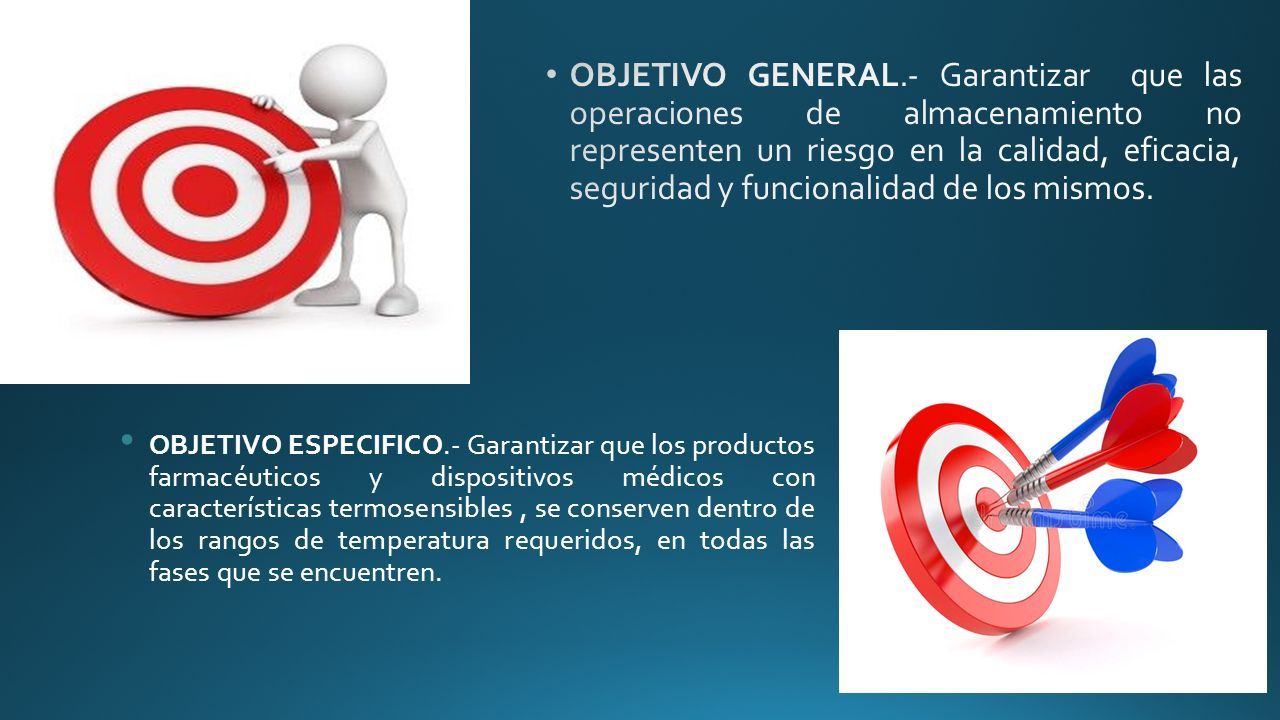 • OBJETIVO GENERAL.- Garantizar que las operaciones de almacenamiento no representen un riesgo en la calidad, eficacia, seguridad y funcionalidad de los mismos.

• OBJETIVO ESPECIFICO.- Garantizar que los productos farmacéuticos y dispositivos médicos con características termosensibles , se conserven dentro de los rangos de temperatura requeridos, en todas las fases que se encuentren.